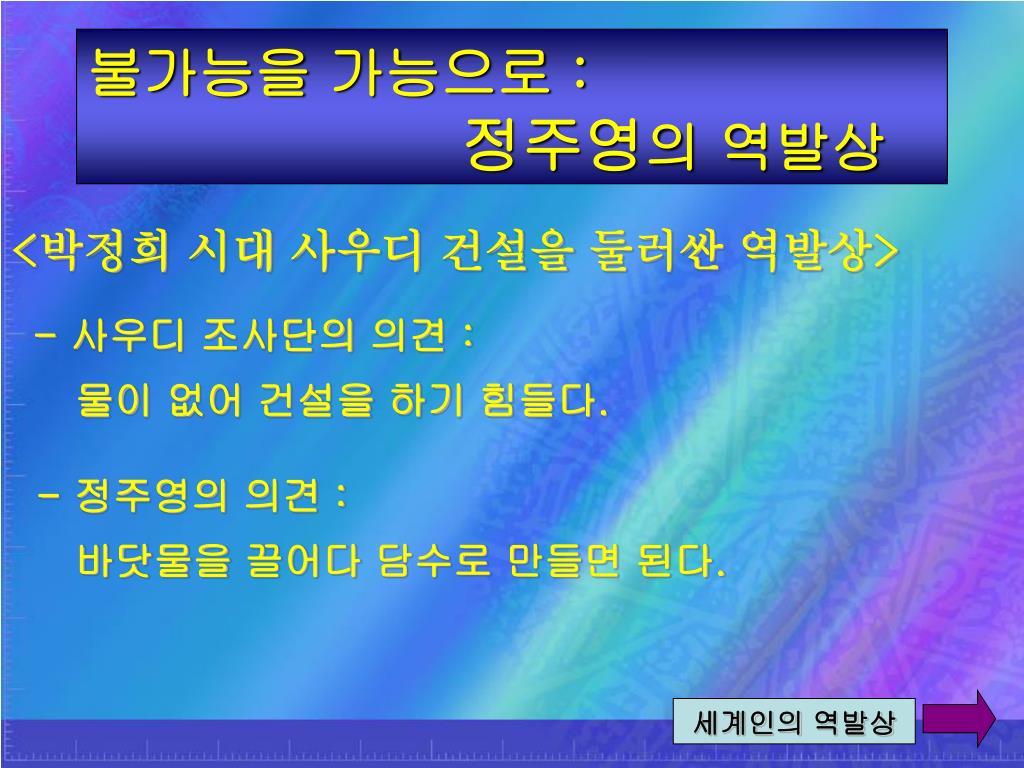 불가능을 가능으로 :
정주영의 역발상

<박정희 시대 사우디 건설을 둘러싼 역발상>

- 사우디 조사단의 의견 :
물이 없어 건설을 하기 힘들다.

- 정주영의 의견 :
바닷물을 끌어다 담수로 만들면 된다.

세계인의 역발상